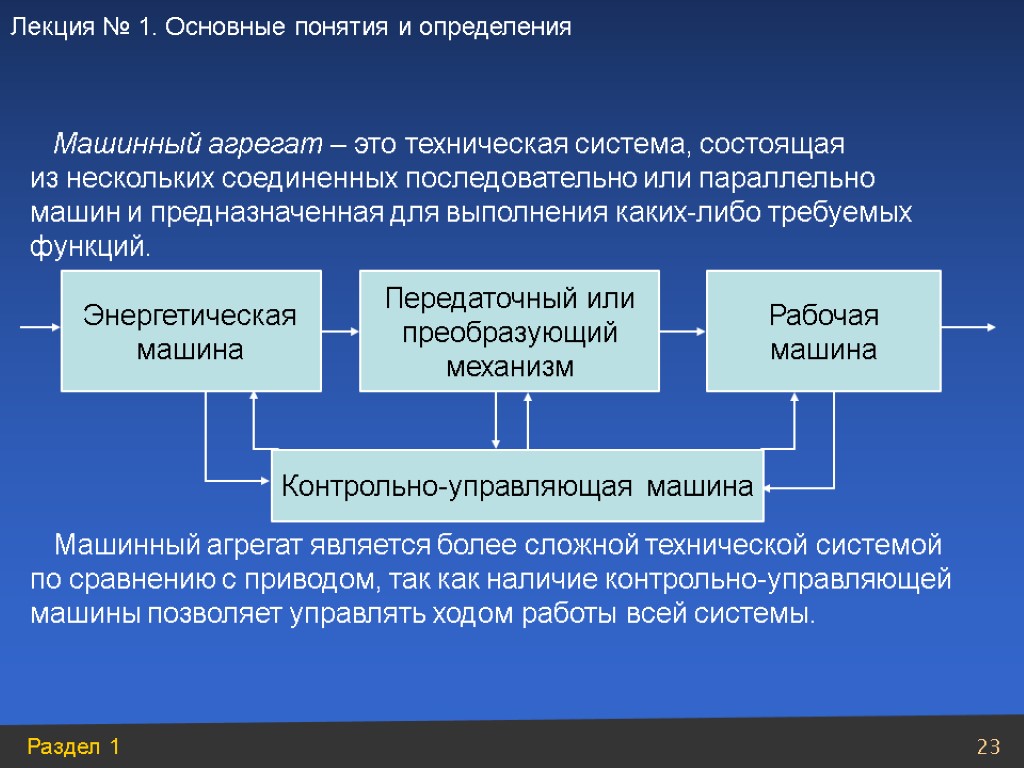 Лекция № 1. Основные понятия и определения

Машинный агрегат – это техническая система, состоящая из нескольких соединенных последовательно или параллельно машин и предназначенная для выполнения каких-либо требуемых функций.

Энергетическая машина

Передаточный или преобразующий механизм

Рабочая машина

Контрольно-управляющая машина

Машинный агрегат является более сложной технической системой по сравнению с приводом, так как наличие контрольно-управляющей машины позволяет управлять ходом работы всей системы.

Раздел 1

23